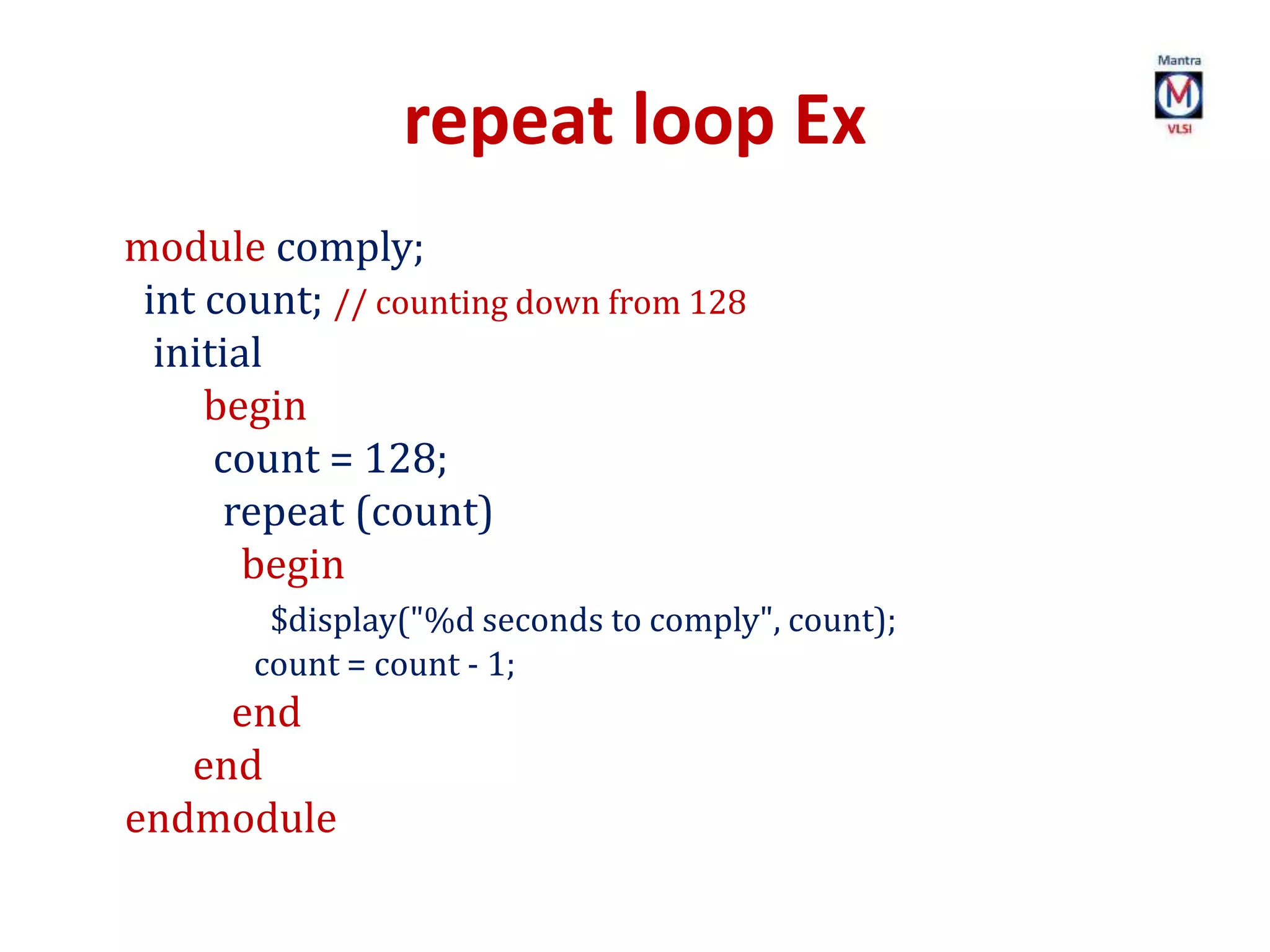 Mantra
M
VLSI

repeat loop Ex

module comply;
int count; // counting down from 128
initial
begin
count = 128;
repeat (count)
begin
$display("%d seconds to comply", count);
count = count - 1;
end
end
endmodule